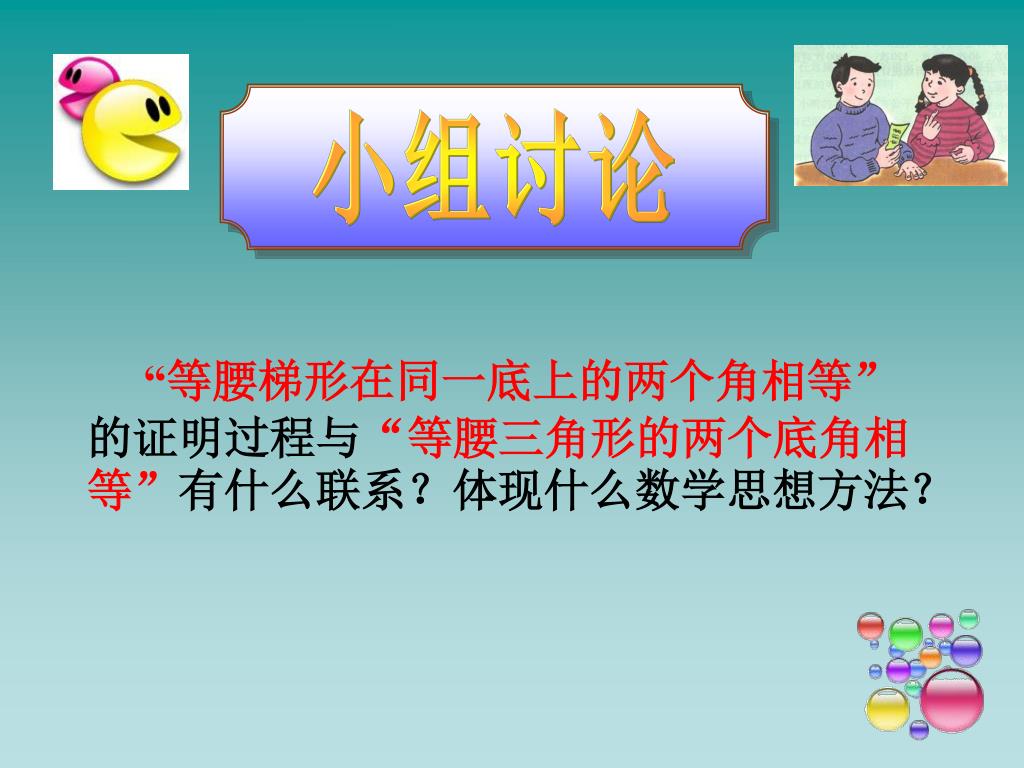 小组讨论

“等腰梯形在同一底上的两个角相等”的证明过程与“等腰三角形的两个底角相等”有什么联系？体现什么数学思想方法？